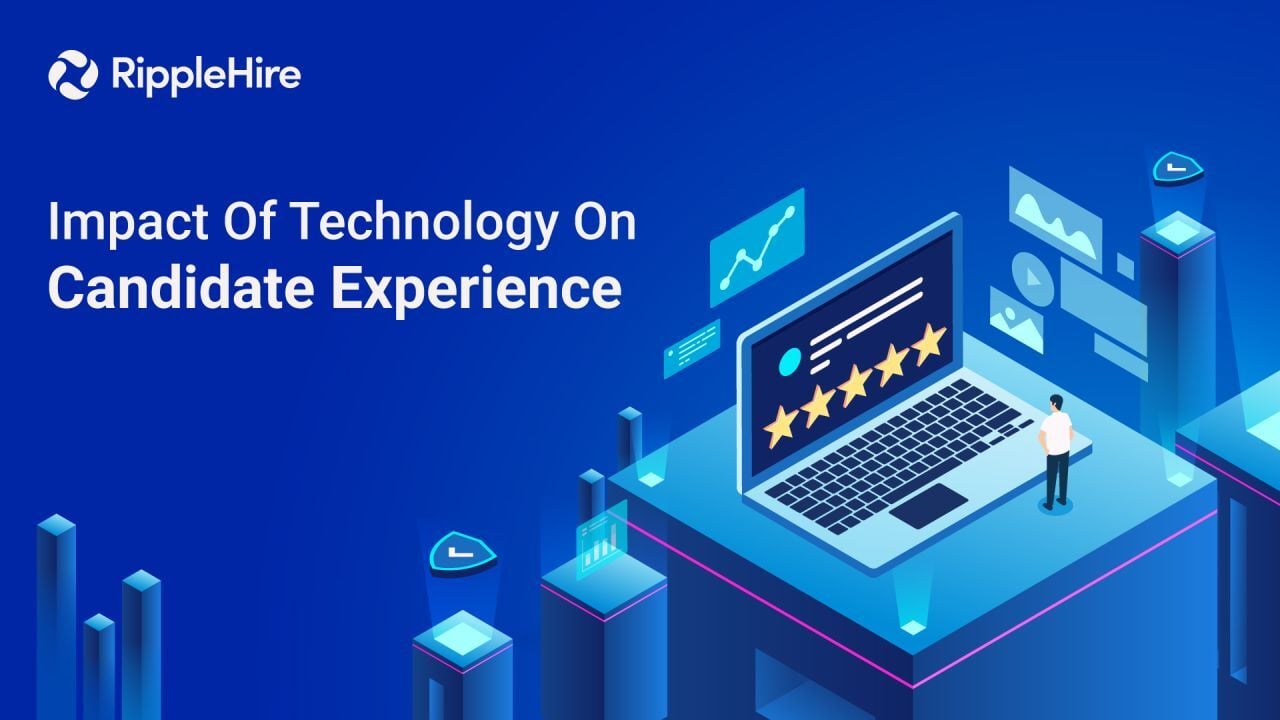 RippleHire

Impact Of Technology On
Candidate Experience